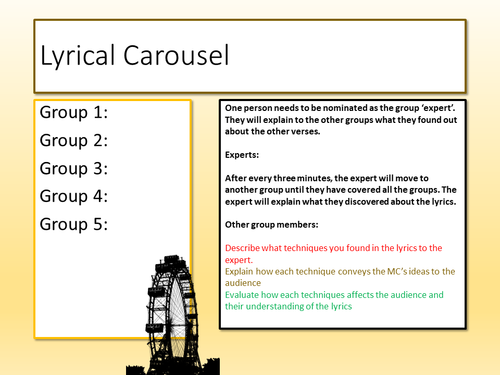 Lyrical Carousel

Group 1:
Group 2:
Group 3:
Group 4:
Group 5:

One person needs to be nominated as the group 'expert'. They will explain to the other groups what they found out about the other verses.

Experts:

After every three minutes, the expert will move to another group until they have covered all the groups. The expert will explain what they discovered about the lyrics.

Other group members:

Describe what techniques you found in the lyrics to the expert.
Explain how each technique conveys the MC's ideas to the audience
Evaluate how each techniques affects the audience and their understanding of the lyrics